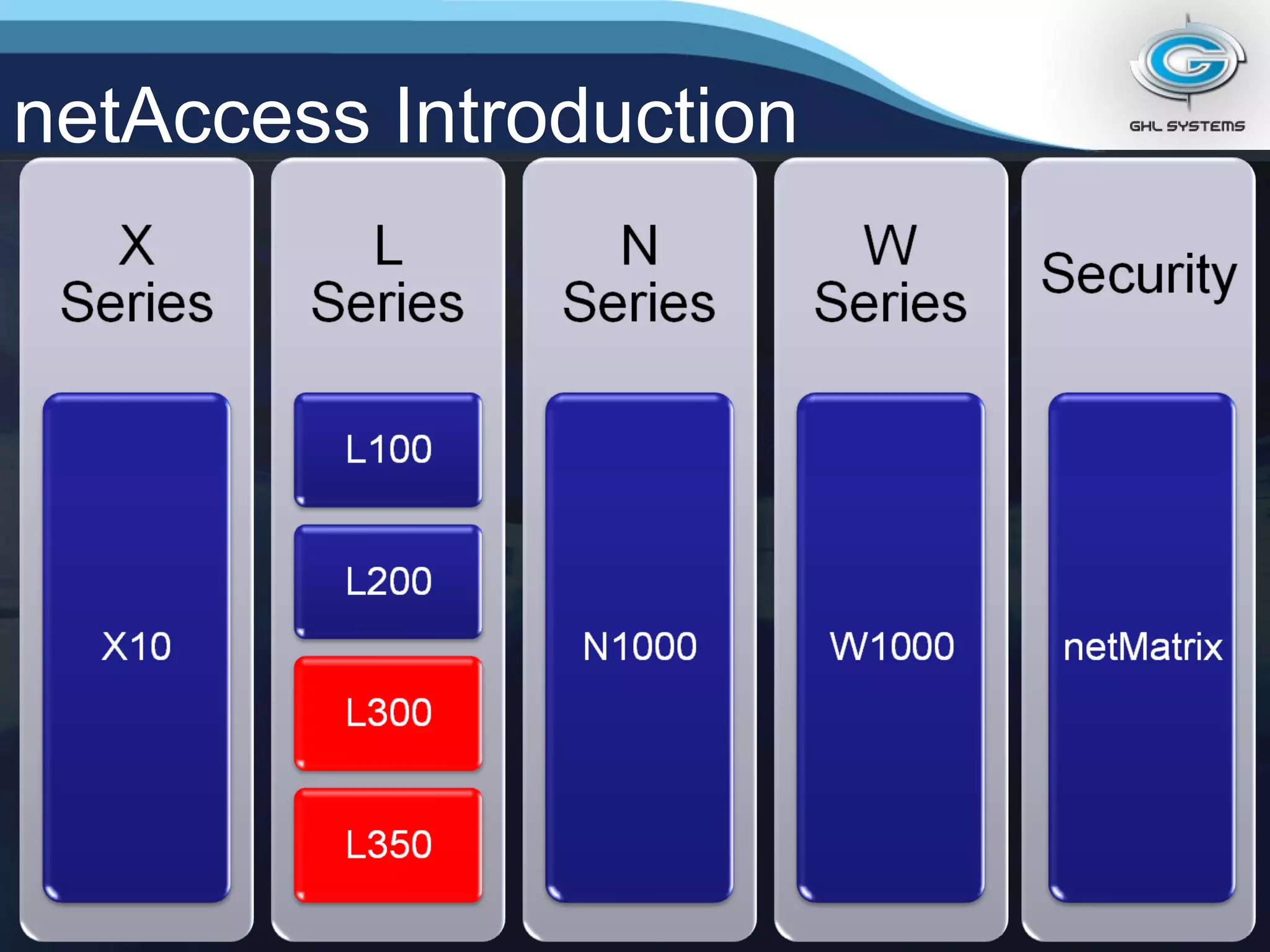 netAccess Introduction

GHL SYSTEMS

X Series

X10

L Series

L100

L200

L300

L350

N Series

N1000

W Series

W1000

Security

netMatrix